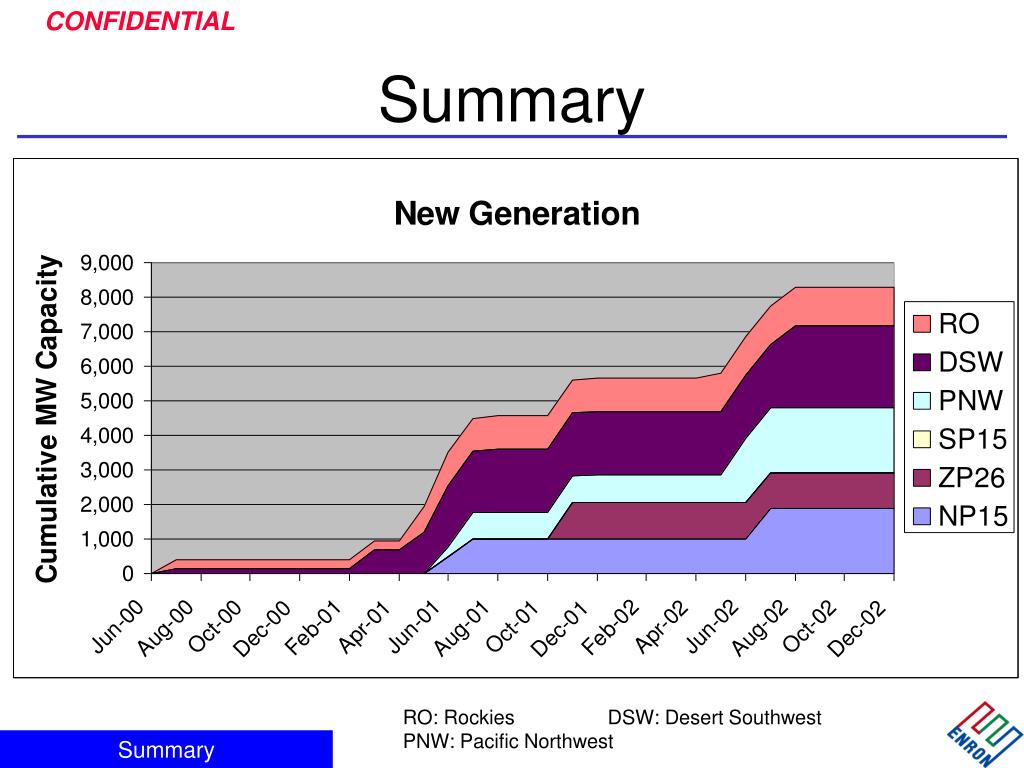 CONFIDENTIAL

Summary

New Generation

Cumulative MW Capacity

9,000
8,000
7,000
6,000
5,000
4,000
3,000
2,000
1,000
0

Jun-00 Aug-00 Oct-00 Dec-00 Feb-01 Apr-01 Jun-01 Aug-01 Oct-01 Dec-01 Feb-02 Apr-02 Jun-02 Aug-02 Oct-02 Dec-02

RO
DSW
PNW
SP15
ZP26
NP15

RO: Rockies
DSW: Desert Southwest
PNW: Pacific Northwest

Summary

ENRON